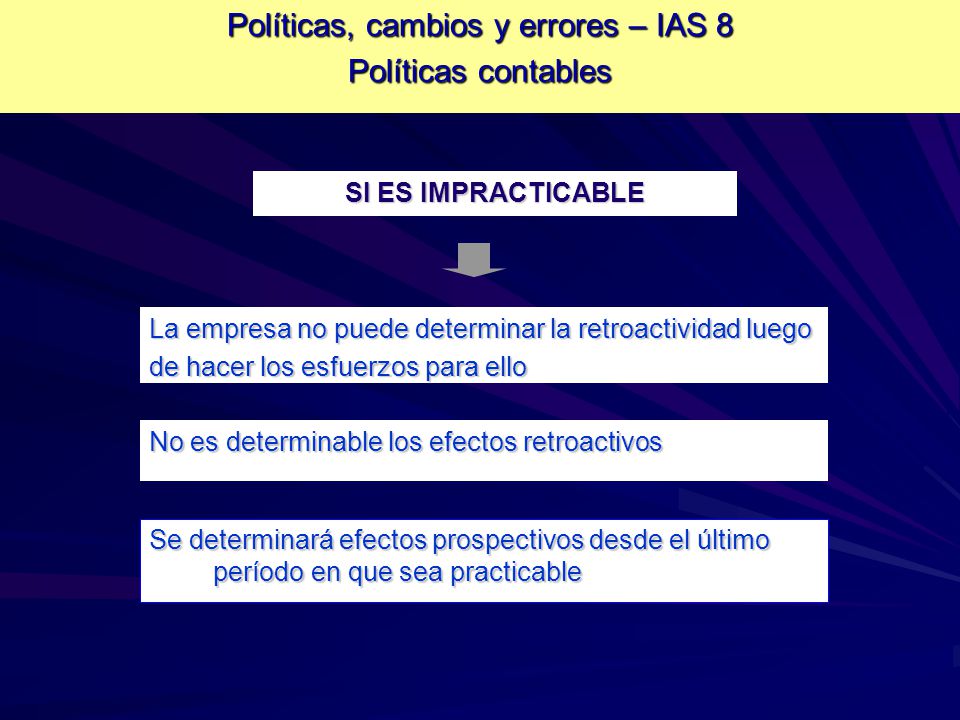 Políticas, cambios y errores – IAS 8
Políticas contables

SI ES IMPRACTICABLE

La empresa no puede determinar la retroactividad luego de hacer los esfuerzos para ello

No es determinable los efectos retroactivos

Se determinará efectos prospectivos desde el último período en que sea practicable